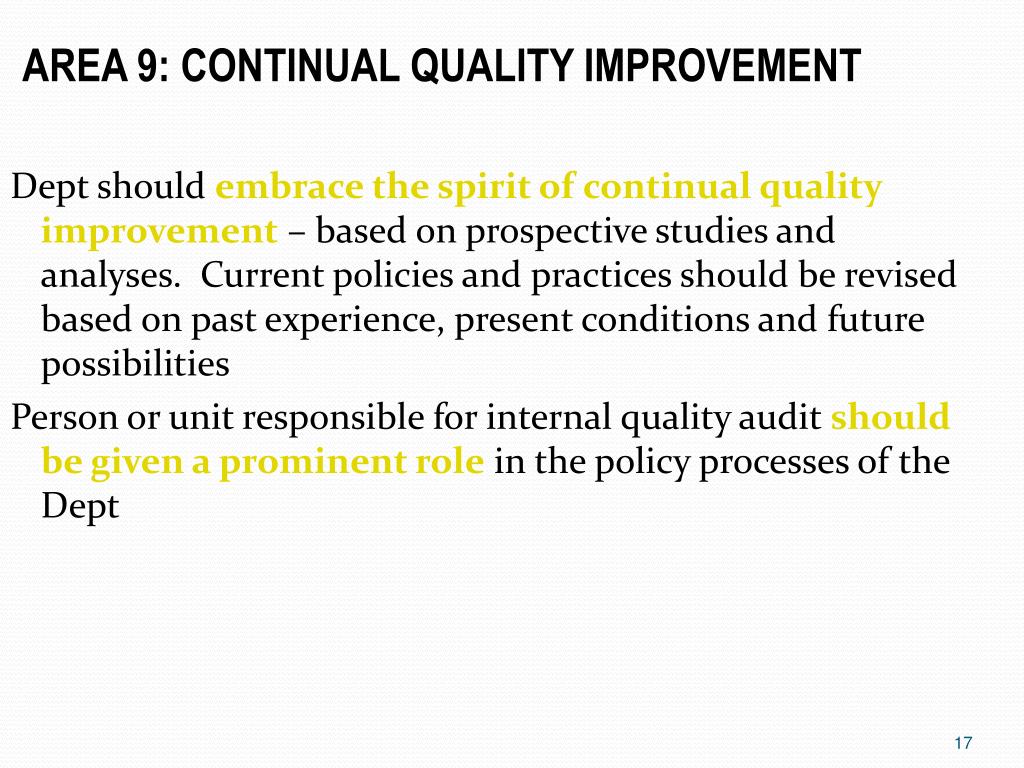 AREA 9: CONTINUAL QUALITY IMPROVEMENT

Dept should embrace the spirit of continual quality improvement – based on prospective studies and analyses. Current policies and practices should be revised based on past experience, present conditions and future possibilities

Person or unit responsible for internal quality audit should be given a prominent role in the policy processes of the Dept

17